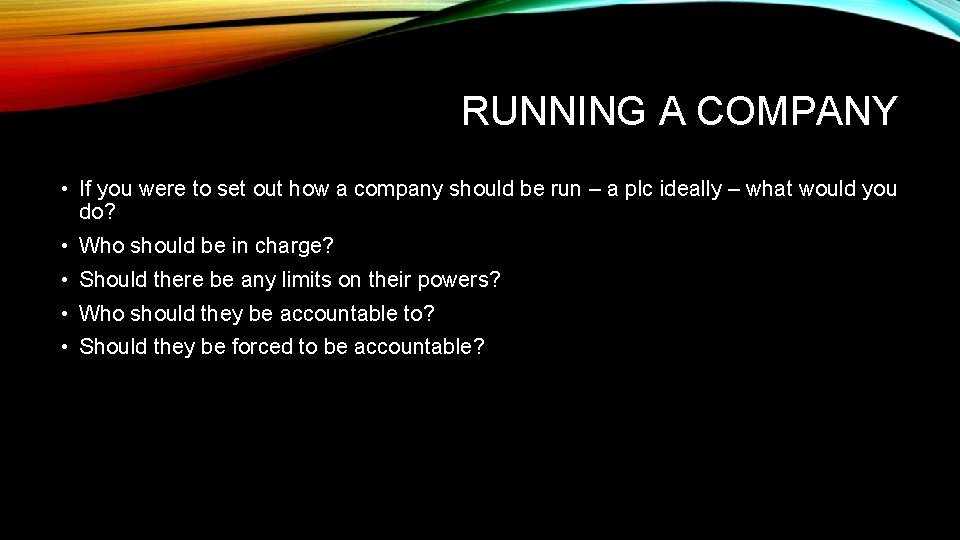 RUNNING A COMPANY

• If you were to set out how a company should be run – a plc ideally – what would you do?

• Who should be in charge?

• Should there be any limits on their powers?

• Who should they be accountable to?

• Should they be forced to be accountable?